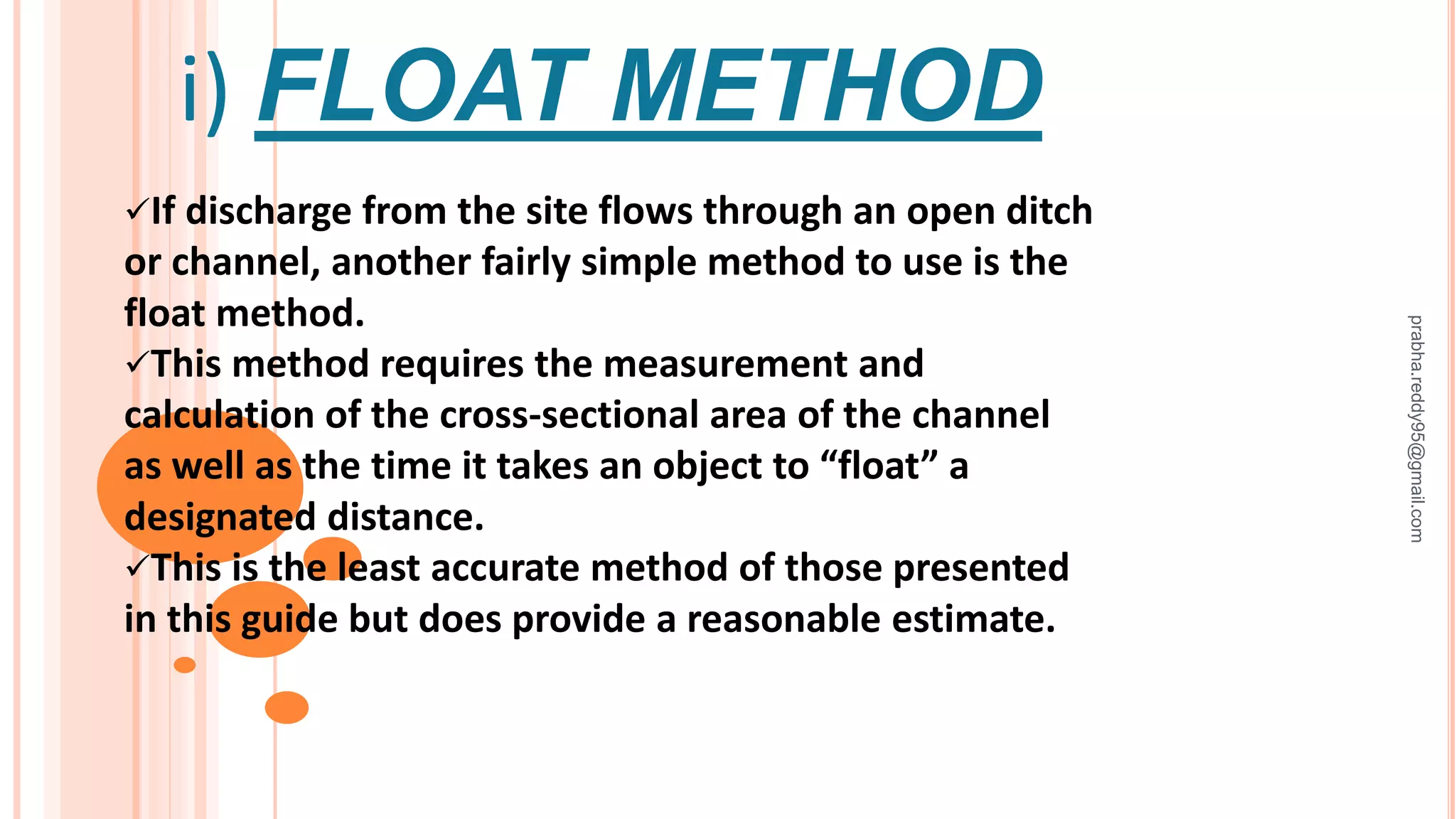 i) FLOAT METHOD

✓If discharge from the site flows through an open ditch or channel, another fairly simple method to use is the float method.
✓This method requires the measurement and calculation of the cross-sectional area of the channel as well as the time it takes an object to “float” a designated distance.
✓This is the least accurate method of those presented in this guide but does provide a reasonable estimate.

prabha.reddy95@gmail.com